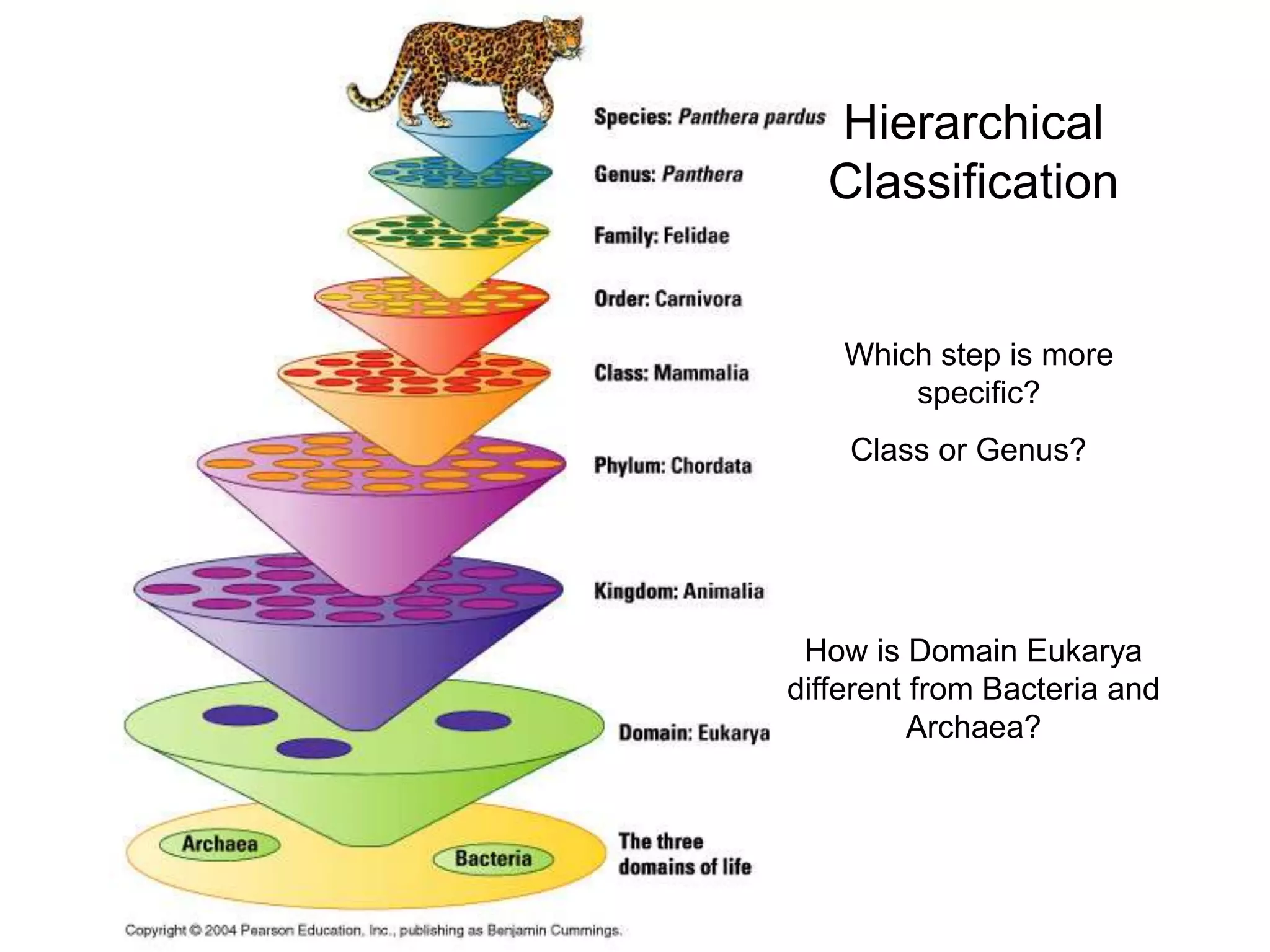 Hierarchical Classification

Species: Panthera pardus

Genus: Panthera

Family: Felidae

Order: Carnivora

Class: Mammalia

Phylum: Chordata

Kingdom: Animalia

Domain: Eukarya

Archaea

Bacteria

The three domains of life

Which step is more specific?

Class or Genus?

How is Domain Eukarya different from Bacteria and Archaea?

Copyright © 2004 Pearson Education, Inc., publishing as Benjamin Cummings.